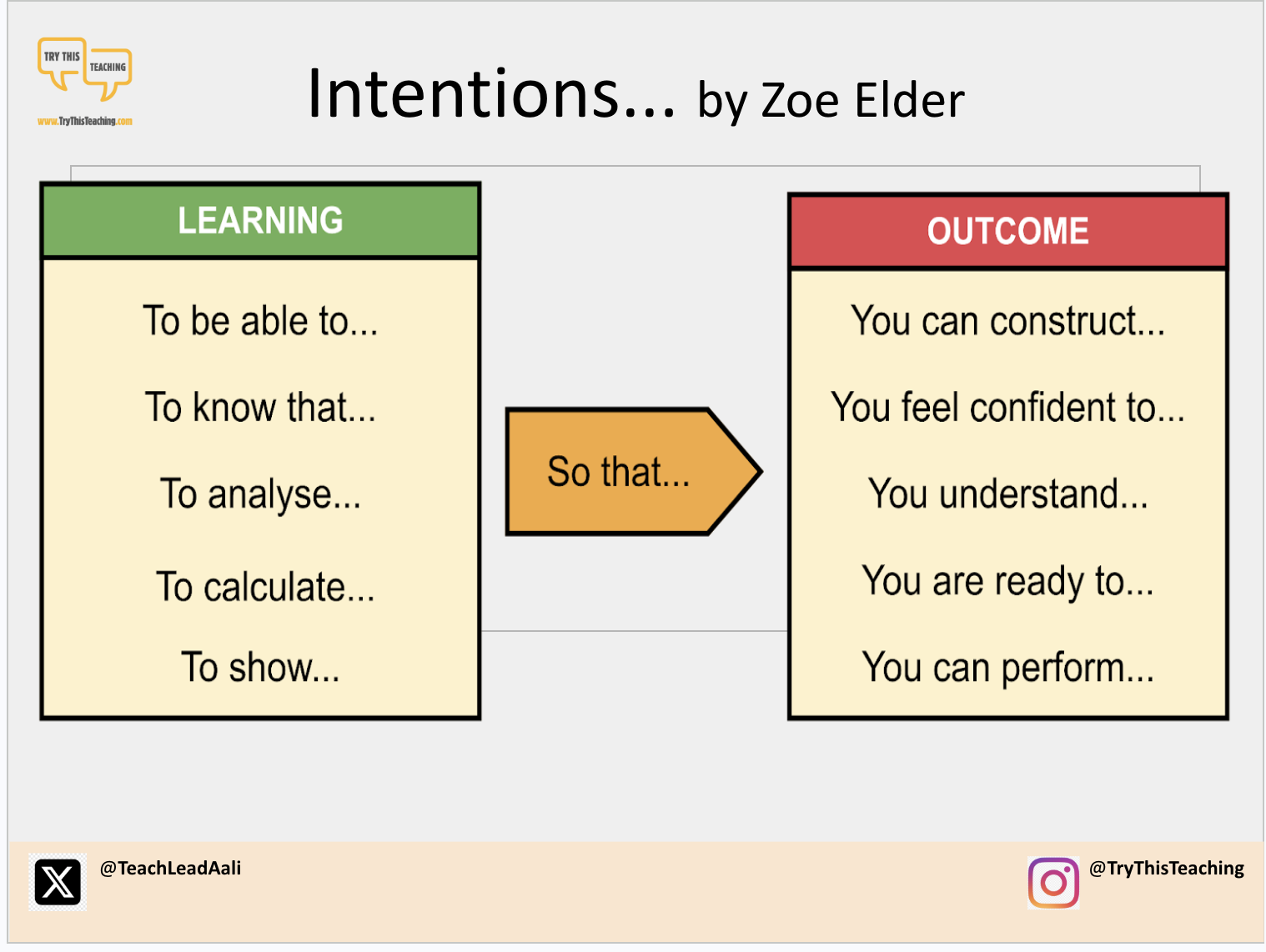 TRY THIS TEACHING
www.TryThisTeaching.com

Intentions... by Zoe Elder

LEARNING

To be able to...

To know that...

To analyse...

To calculate...

To show...

So that...

OUTCOME

You can construct...

You feel confident to...

You understand...

You are ready to...

You can perform...

@TeachLeadAali

@TryThisTeaching